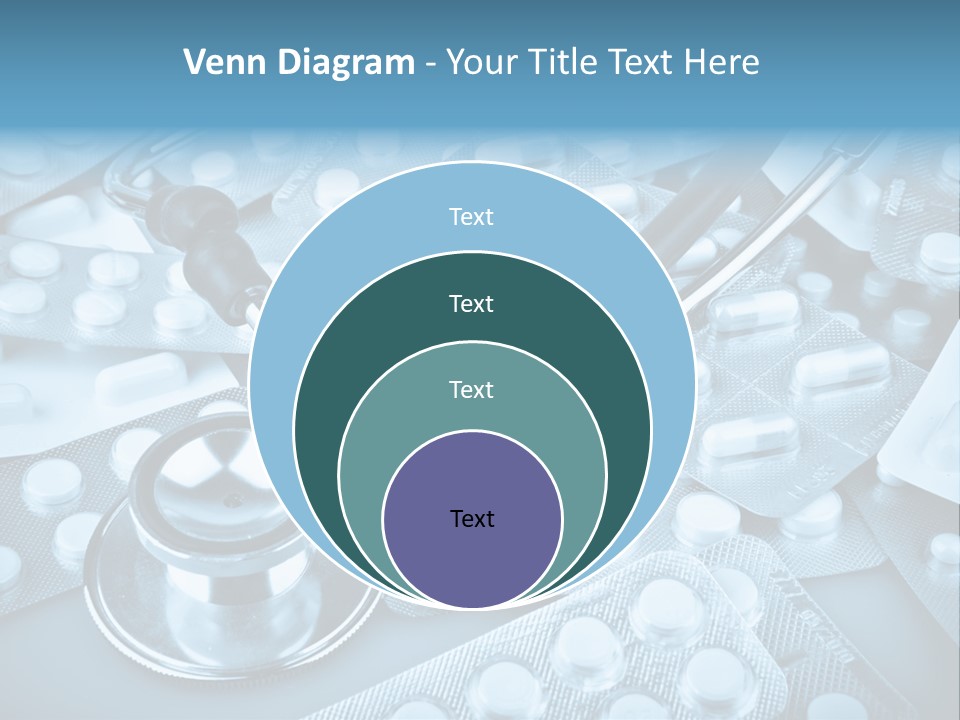 Venn Diagram - Your Title Text Here

Text

Text

Text

Text